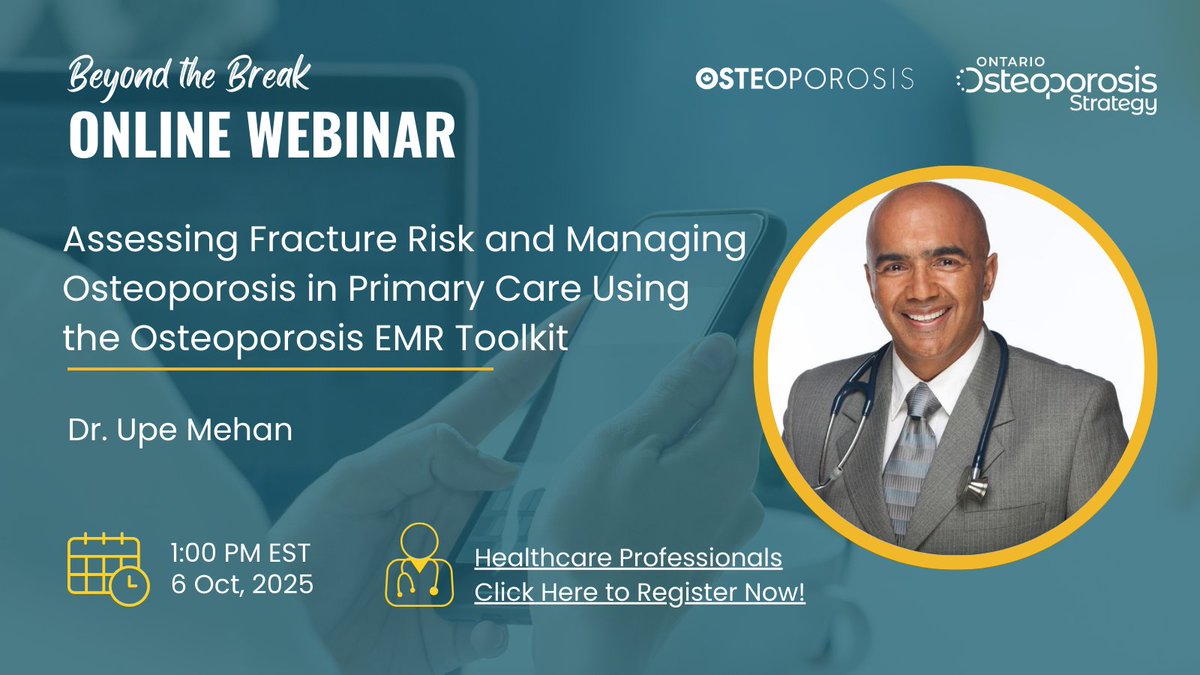 Beyond the Break
ONLINE WEBINAR

OSTEOPOROSIS

ONTARIO
Osteoporosis
Strategy

Assessing Fracture Risk and Managing Osteoporosis in Primary Care Using the Osteoporosis EMR Toolkit

Dr. Upe Mehan

1:00 PM EST
6 Oct, 2025

Healthcare Professionals
Click Here to Register Now!